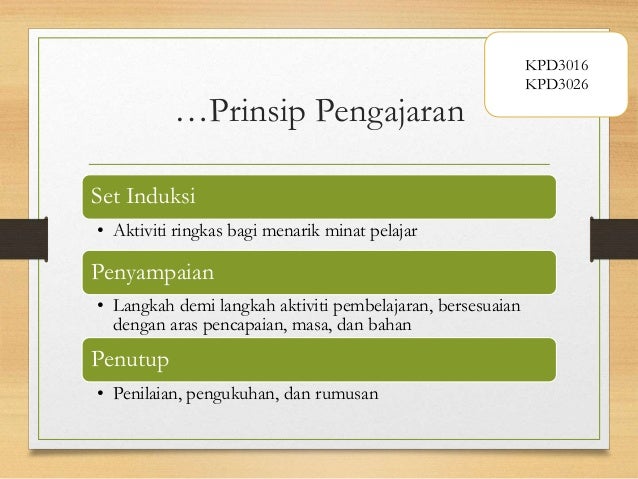 KPD3016
KPD3026

…Prinsip Pengajaran

Set Induksi

• Aktiviti ringkas bagi menarik minat pelajar

Penyampaian

• Langkah demi langkah aktiviti pembelajaran, bersesuaian dengan aras pencapaian, masa, dan bahan

Penutup

• Penilaian, pengukuhan, dan rumusan